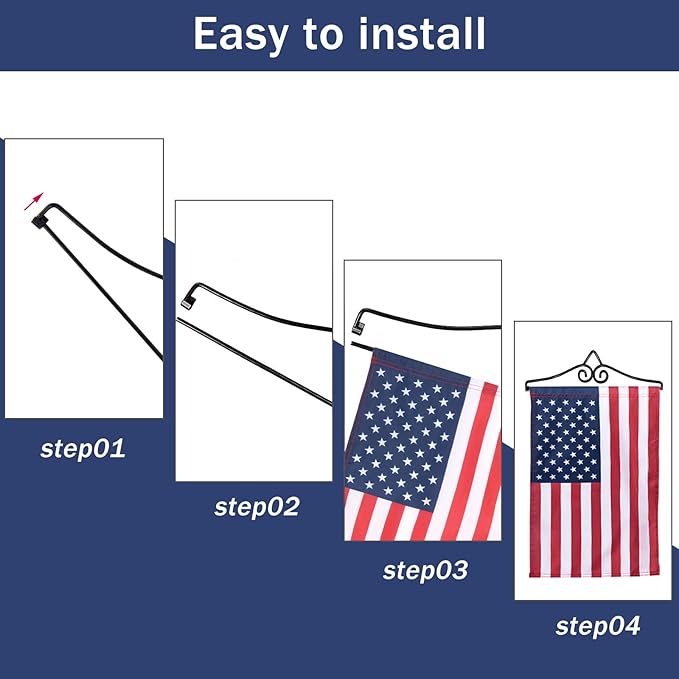 Easy to install

step01

step02

step03

step04